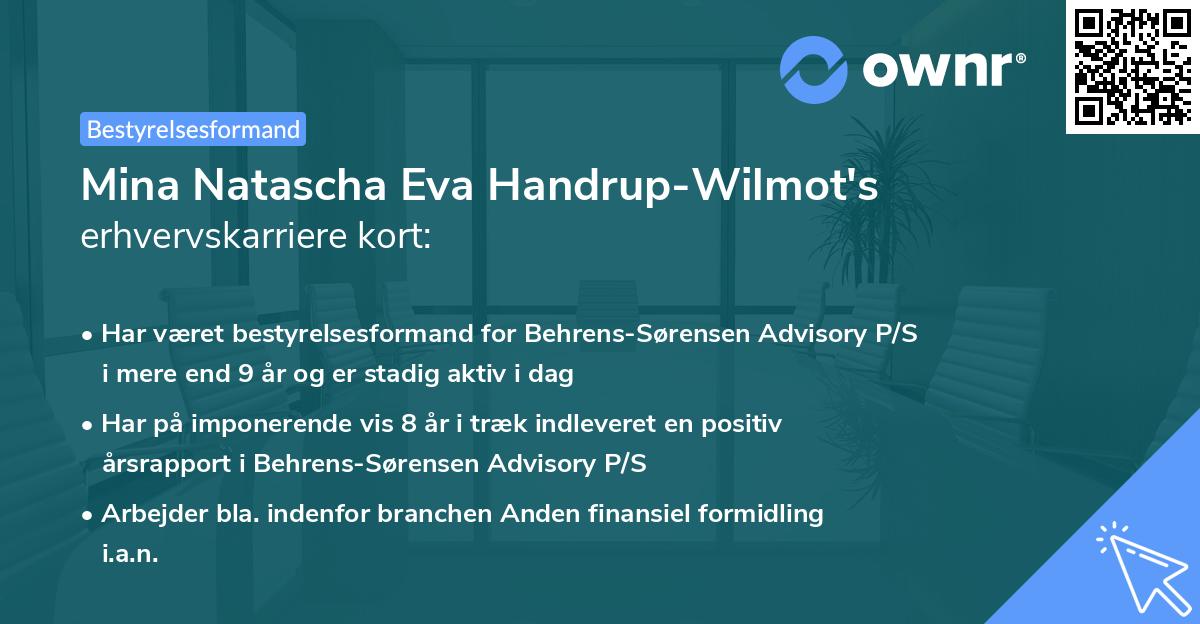 ownr®

Bestyrelsesformand

Mina Natascha Eva Handrup-Wilmot's erhvervskarriere kort:

• Har været bestyrelsesformand for Behrens-Sørensen Advisory P/S i mere end 9 år og er stadig aktiv i dag

• Har på imponerende vis 8 år i træk indleveret en positiv årsrapport i Behrens-Sørensen Advisory P/S

• Arbejder bla. indenfor branchen Anden finansiel formidling i.a.n.